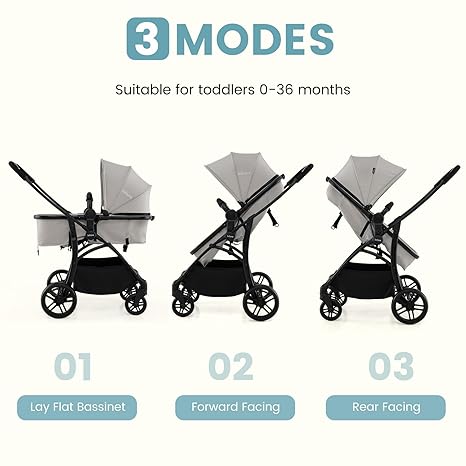 3 MODES

Suitable for toddlers 0-36 months

01

Lay Flat Bassinet

02

Forward Facing

03

Rear Facing